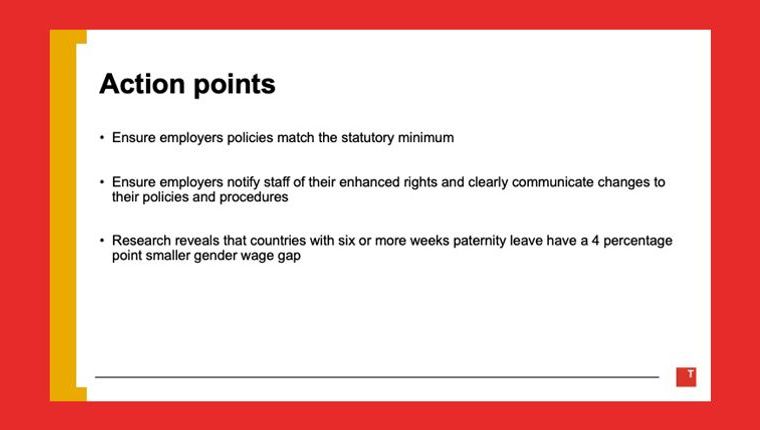 Action points

• Ensure employers policies match the statutory minimum

• Ensure employers notify staff of their enhanced rights and clearly communicate changes to their policies and procedures

• Research reveals that countries with six or more weeks paternity leave have a 4 percentage point smaller gender wage gap

T